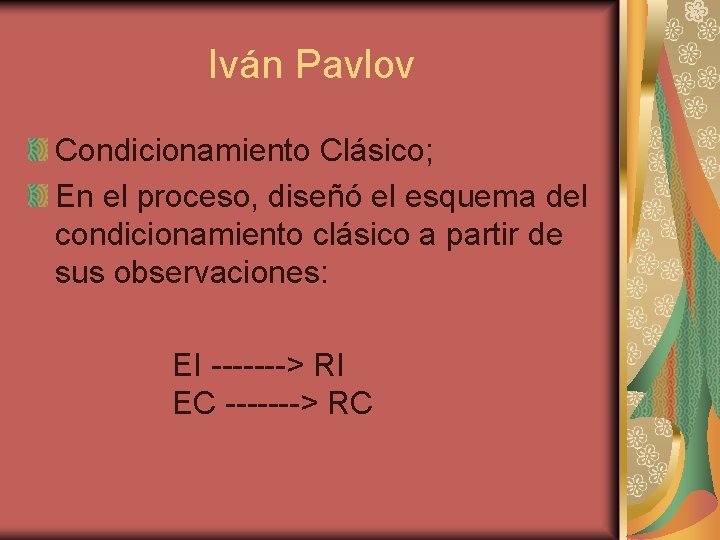 Iván Pavlov

Condicionamiento Clásico;

En el proceso, diseñó el esquema del condicionamiento clásico a partir de sus observaciones:

EI -------> RI
EC -------> RC